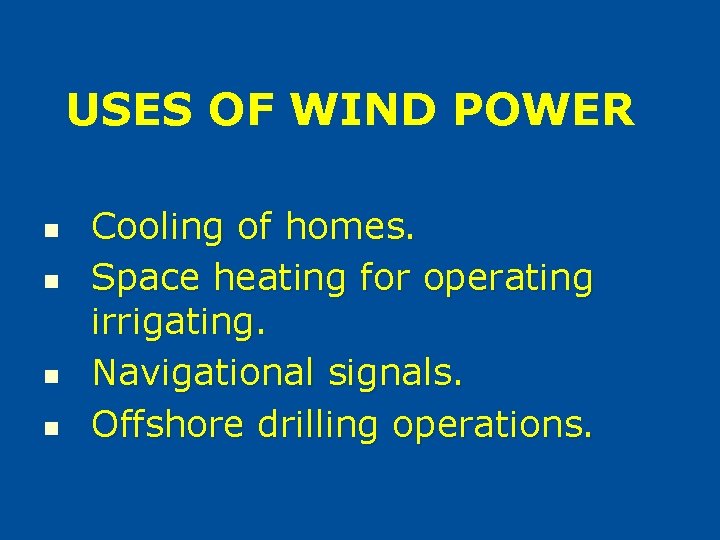 USES OF WIND POWER

- Cooling of homes.
- Space heating for operating irrigating.
- Navigational signals.
- Offshore drilling operations.